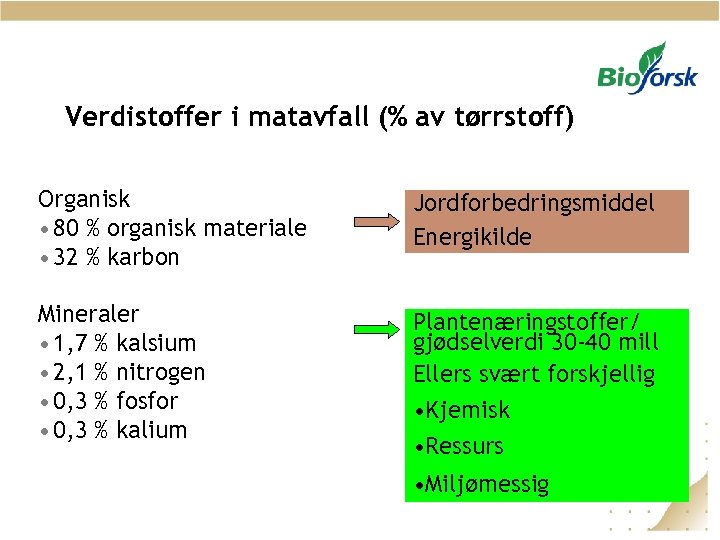 Bioforsk

Verdistoffer i matavfall (% av tørrstoff)

Organisk
• 80 % organisk materiale
• 32 % karbon

Jordforbedringsmiddel
Energikilde

Mineraler
• 1,7 % kalsium
• 2,1 % nitrogen
• 0,3 % fosfor
• 0,3 % kalium

Plantenæringstoffer/ gjødselverdi 30-40 mill
Ellers svært forskjellig
•Kjemisk
•Ressurs
•Miljømessig